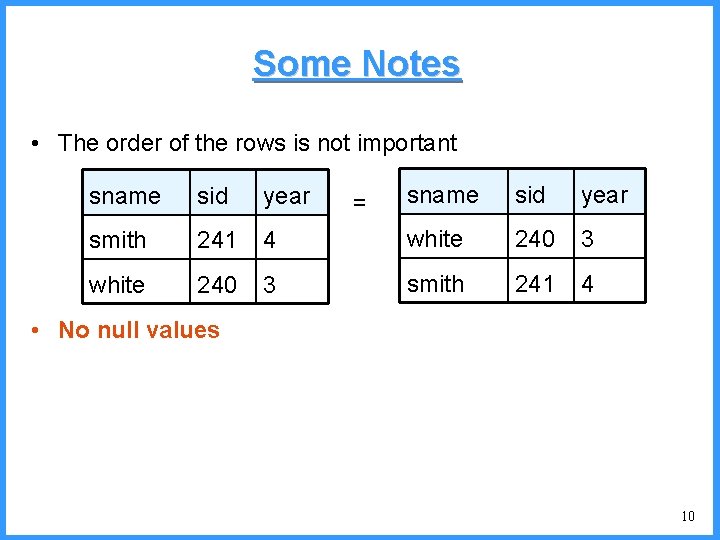 Some Notes

• The order of the rows is not important

| sname | sid | year |
|---|---|---|
| smith | 241 | 4 |
| white | 240 | 3 |

=

| sname | sid | year |
|---|---|---|
| white | 240 | 3 |
| smith | 241 | 4 |

• No null values

10